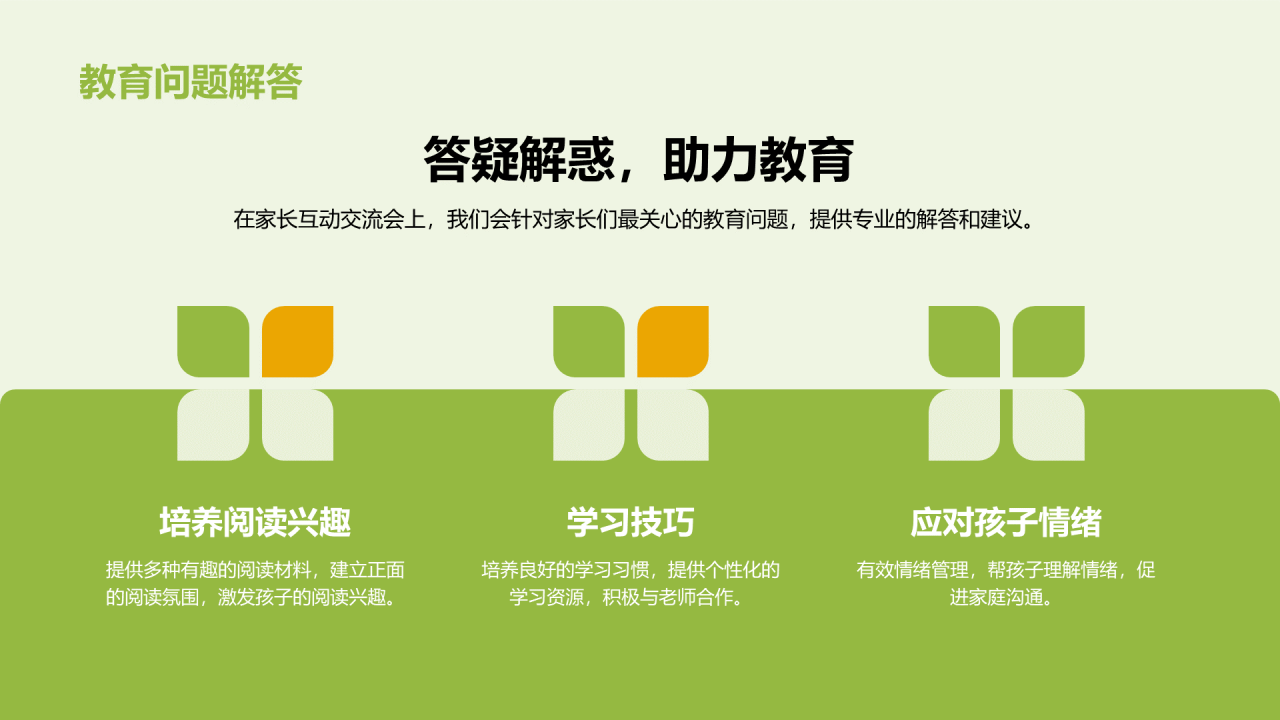 教育问题解答

答疑解惑，助力教育

在家长互动交流会上，我们会针对家长们最关心的教育问题，提供专业的解答和建议。

培养阅读兴趣

提供多种有趣的阅读材料，建立正面的阅读氛围，激发孩子的阅读兴趣。

学习技巧

培养良好的学习习惯，提供个性化的学习资源，积极与老师合作。

应对孩子情绪

有效情绪管理，帮孩子理解情绪，促进家庭沟通。